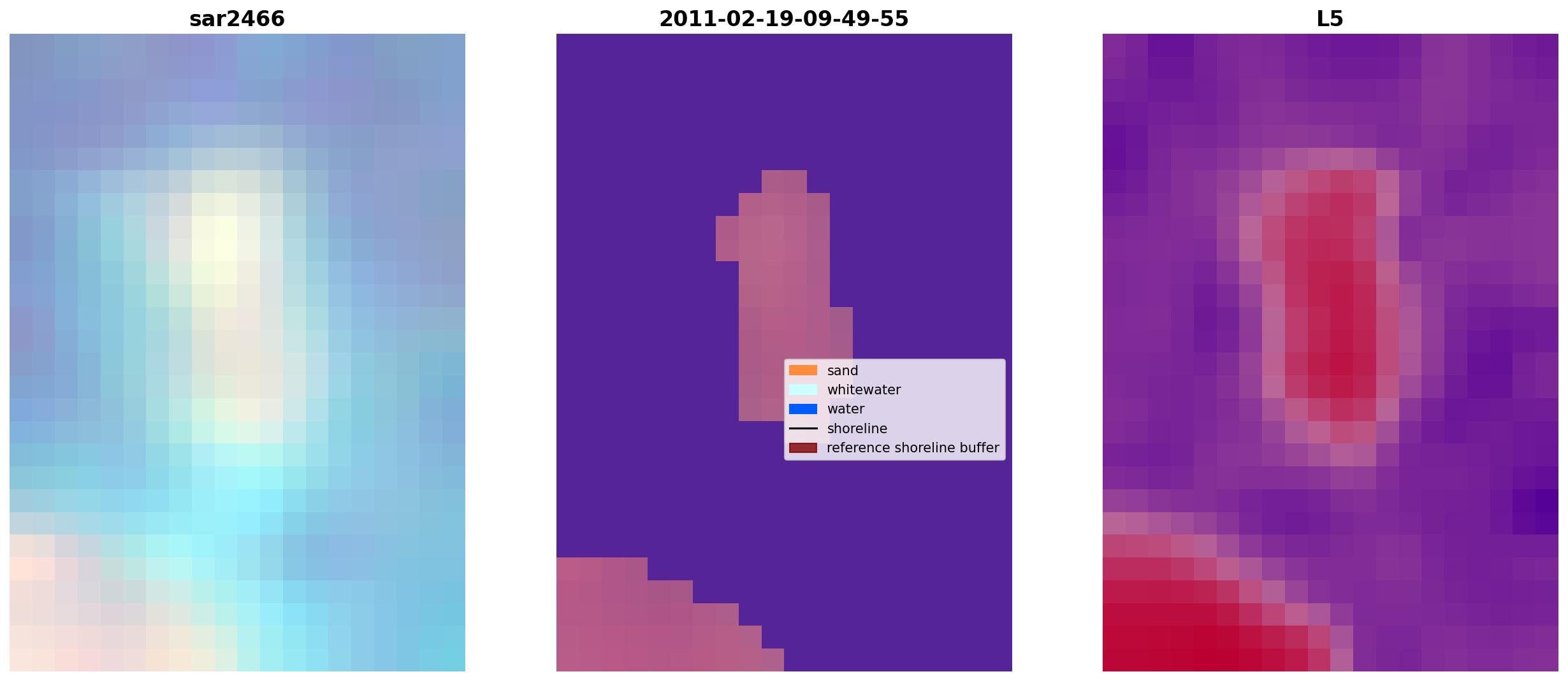 sar2466

2011-02-19-09-49-55

sand
whitewater
water
shoreline
reference shoreline buffer

L5